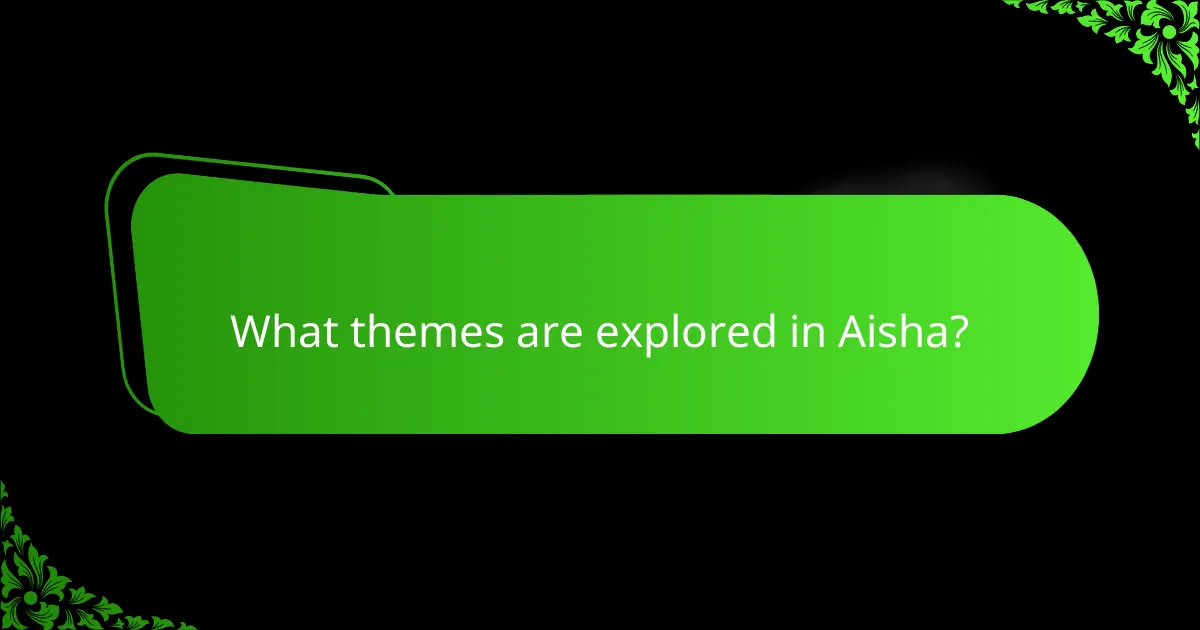 What themes are explored in Aisha?